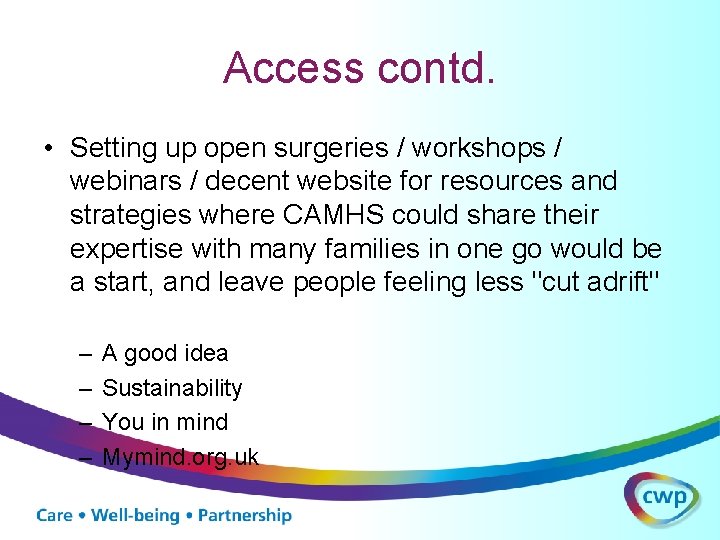 Access contd.

• Setting up open surgeries / workshops / webinars / decent website for resources and strategies where CAMHS could share their expertise with many families in one go would be a start, and leave people feeling less "cut adrift"

– A good idea
– Sustainability
– You in mind
– Mymind.org.uk

Care • Well-being • Partnership

cwp